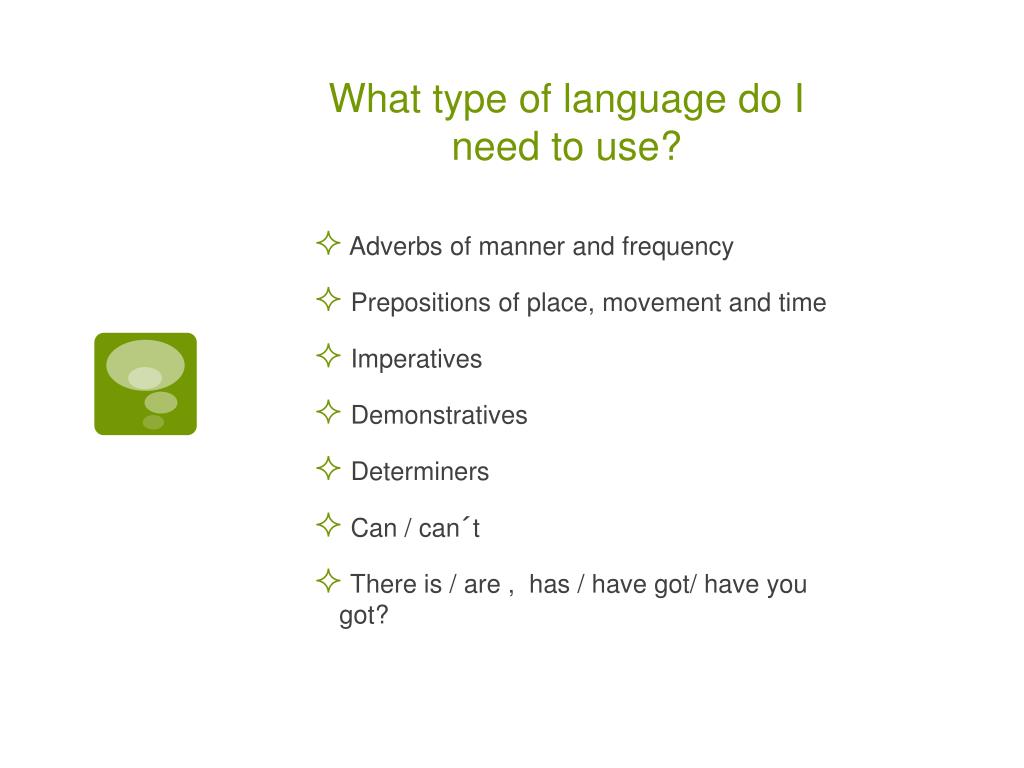 What type of language do I need to use?

✧ Adverbs of manner and frequency

✧ Prepositions of place, movement and time

✧ Imperatives

✧ Demonstratives

✧ Determiners

✧ Can / can´t

✧ There is / are , has / have got/ have you got?